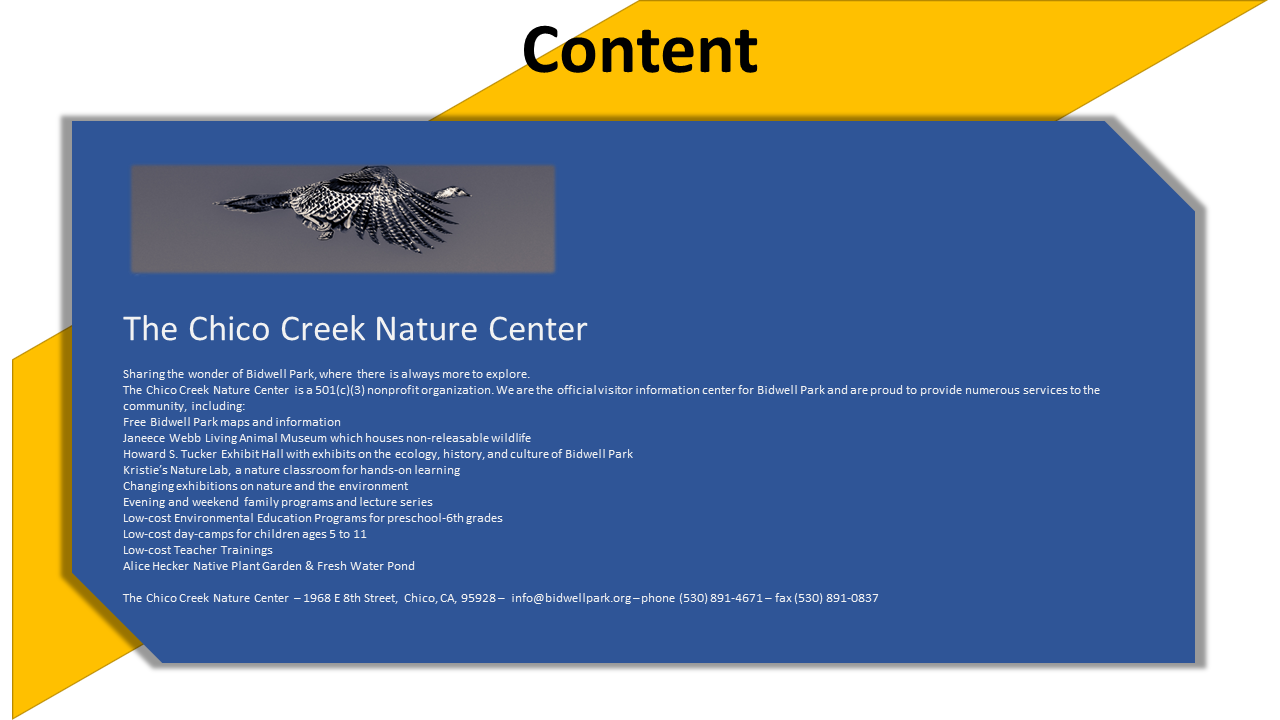 Content

The Chico Creek Nature Center

Sharing the wonder of Bidwell Park, where there is always more to explore.
The Chico Creek Nature Center is a 501(c)(3) nonprofit organization. We are the official visitor information center for Bidwell Park and are proud to provide numerous services to the community, including:
Free Bidwell Park maps and information
Janeece Webb Living Animal Museum which houses non-releasable wildlife
Howard S. Tucker Exhibit Hall with exhibits on the ecology, history, and culture of Bidwell Park
Kristie's Nature Lab, a nature classroom for hands-on learning
Changing exhibitions on nature and the environment
Evening and weekend family programs and lecture series
Low-cost Environmental Education Programs for preschool-6th grades
Low-cost day-camps for children ages 5 to 11
Low-cost Teacher Trainings
Alice Hecker Native Plant Garden & Fresh Water Pond

The Chico Creek Nature Center – 1968 E 8th Street, Chico, CA, 95928 – info@bidwellpark.org – phone (530) 891-4671 – fax (530) 891-0837